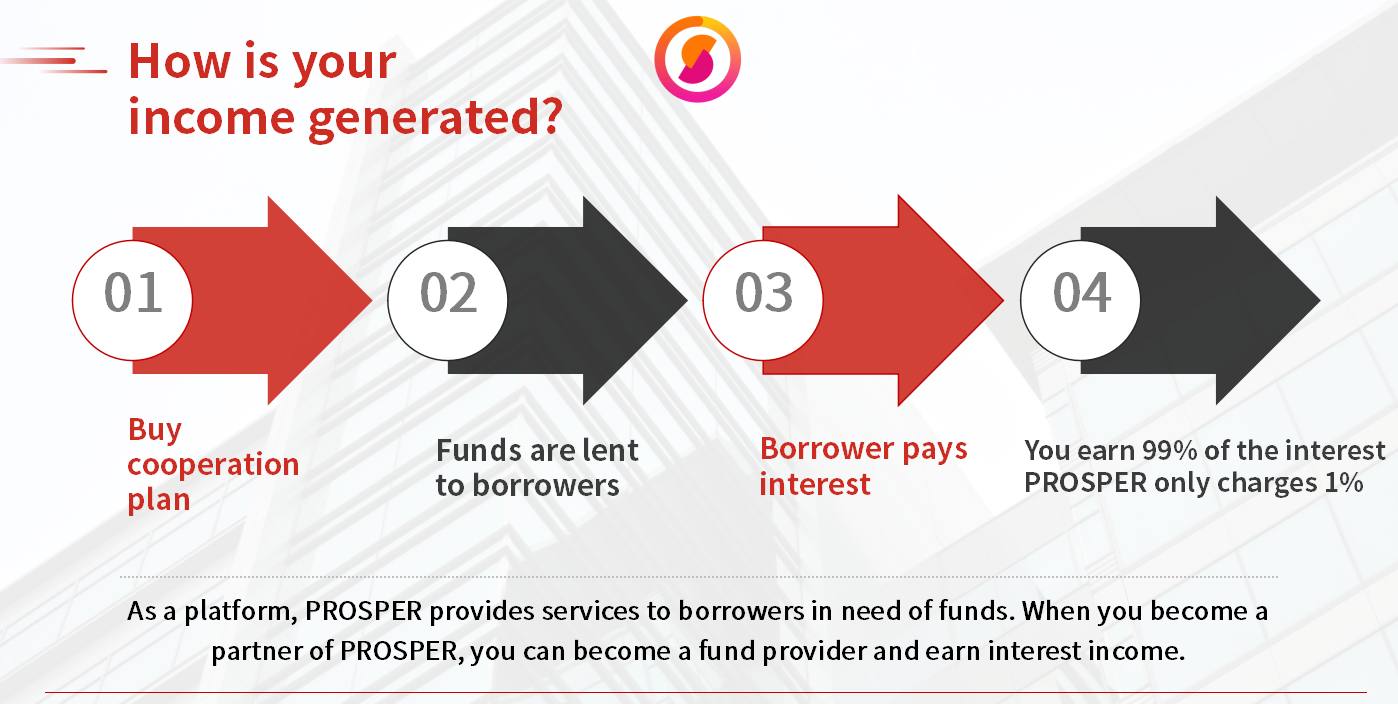 How is your income generated?

01

Buy cooperation plan

02

Funds are lent to borrowers

03

Borrower pays interest

04

You earn 99% of the interest PROSPER only charges 1%

As a platform, PROSPER provides services to borrowers in need of funds. When you become a partner of PROSPER, you can become a fund provider and earn interest income.